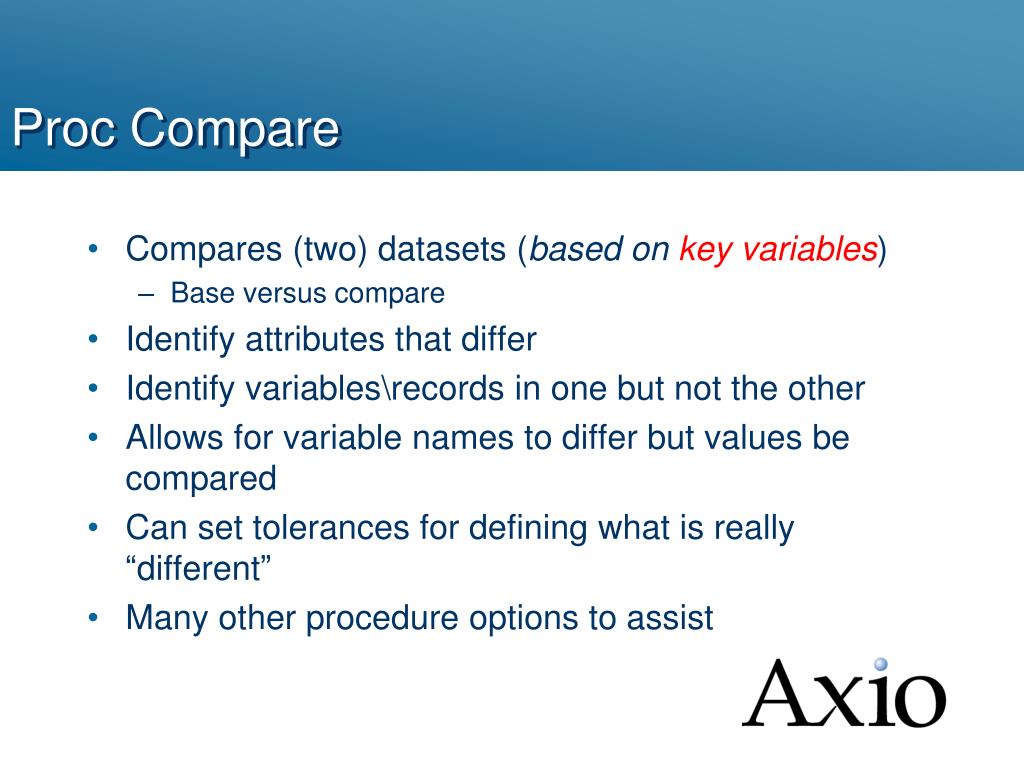 Proc Compare

• Compares (two) datasets (based on key variables)
– Base versus compare
• Identify attributes that differ
• Identify variables\records in one but not the other
• Allows for variable names to differ but values be compared
• Can set tolerances for defining what is really “different”
• Many other procedure options to assist

Axio